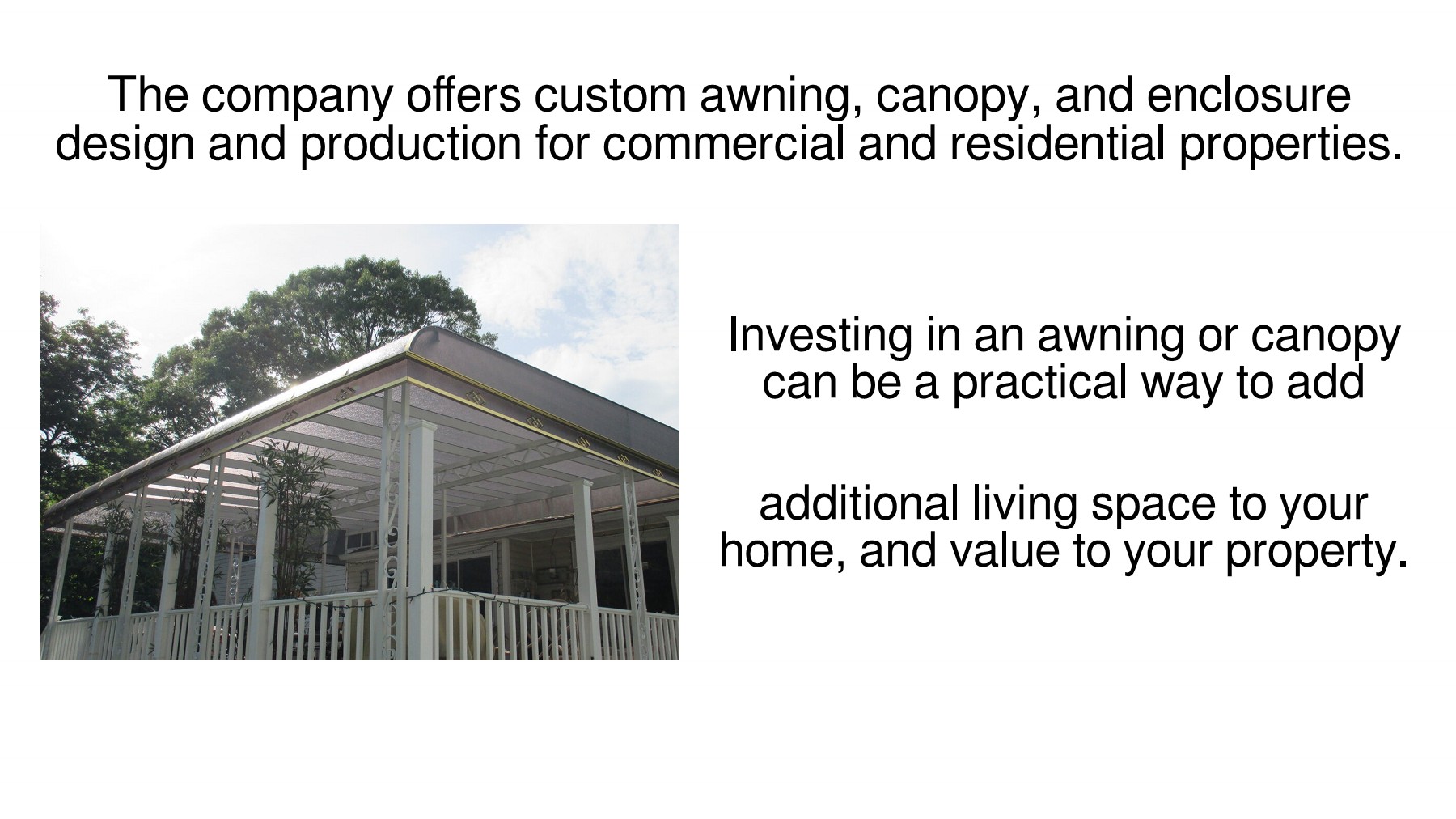 The company offers custom awning, canopy, and enclosure design and production for commercial and residential properties.

Investing in an awning or canopy can be a practical way to add

additional living space to your home, and value to your property.